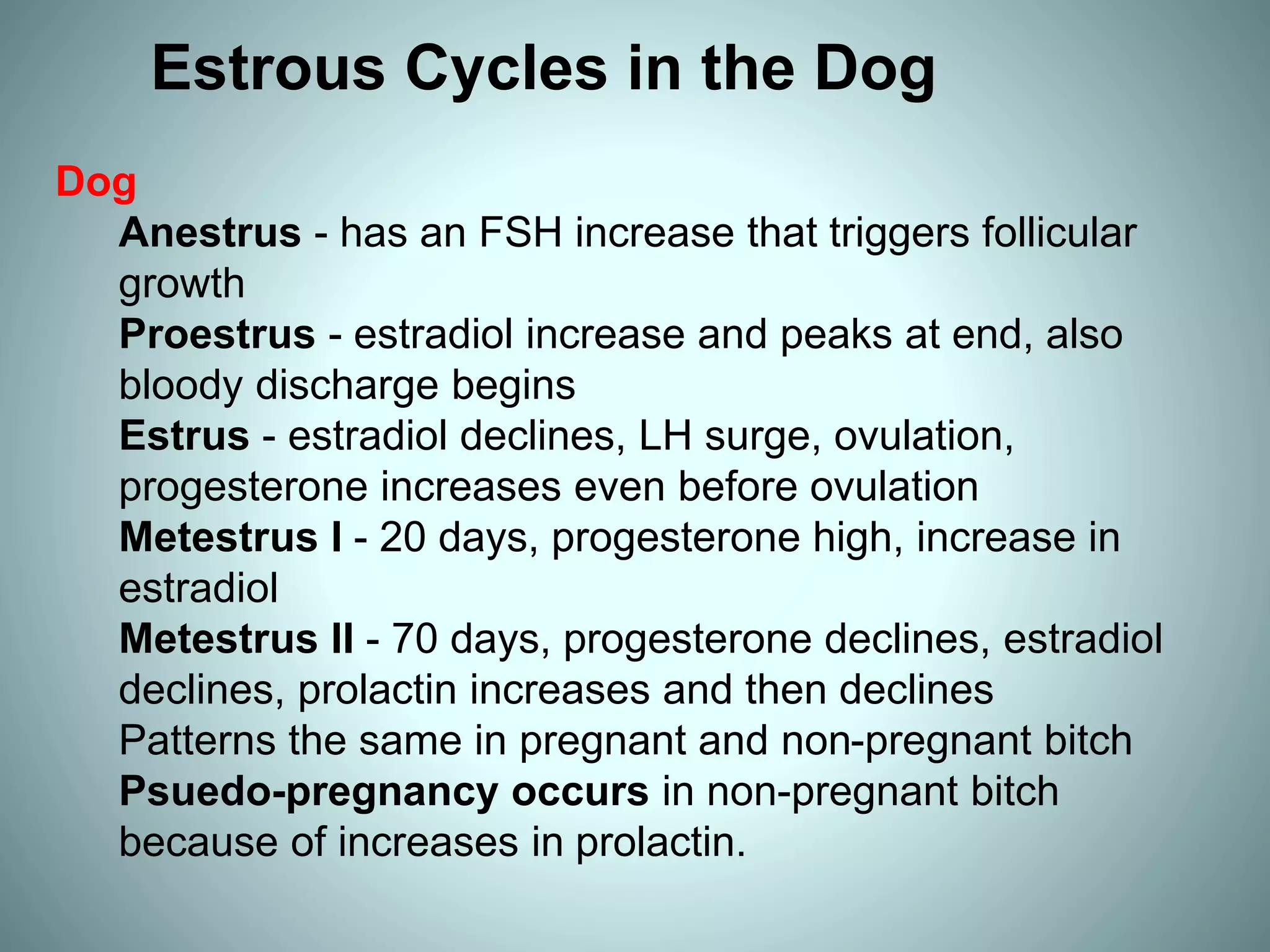 Estrous Cycles in the Dog

Dog

Anestrus - has an FSH increase that triggers follicular growth

Proestrus - estradiol increase and peaks at end, also bloody discharge begins

Estrus - estradiol declines, LH surge, ovulation, progesterone increases even before ovulation

Metestrus I - 20 days, progesterone high, increase in estradiol

Metestrus II - 70 days, progesterone declines, estradiol declines, prolactin increases and then declines

Patterns the same in pregnant and non-pregnant bitch

Psuedo-pregnancy occurs in non-pregnant bitch because of increases in prolactin.